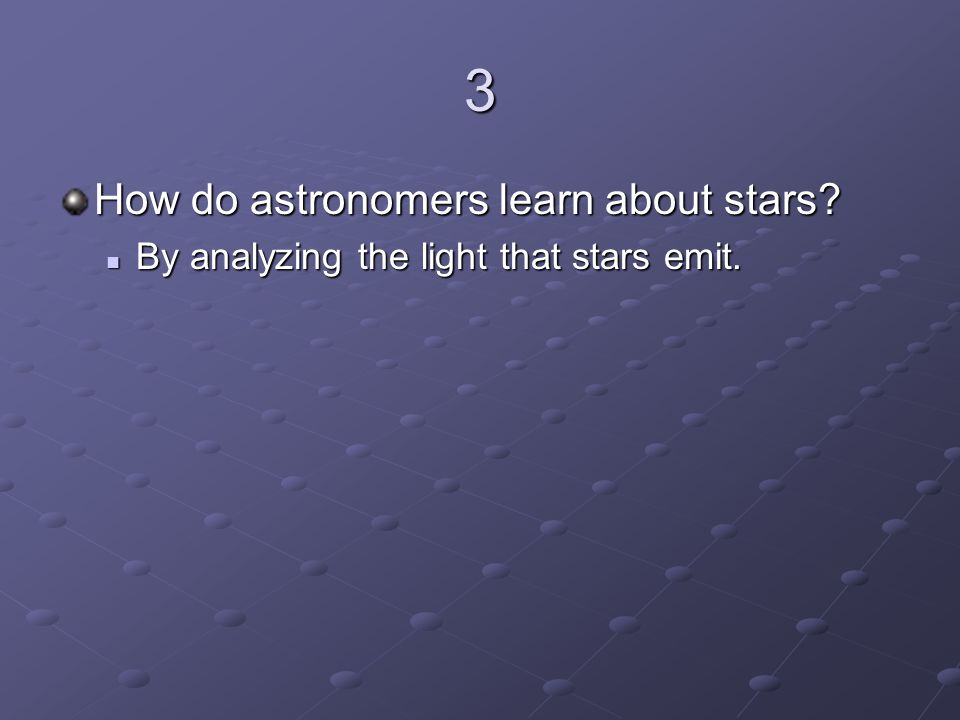 3

How do astronomers learn about stars?

By analyzing the light that stars emit.